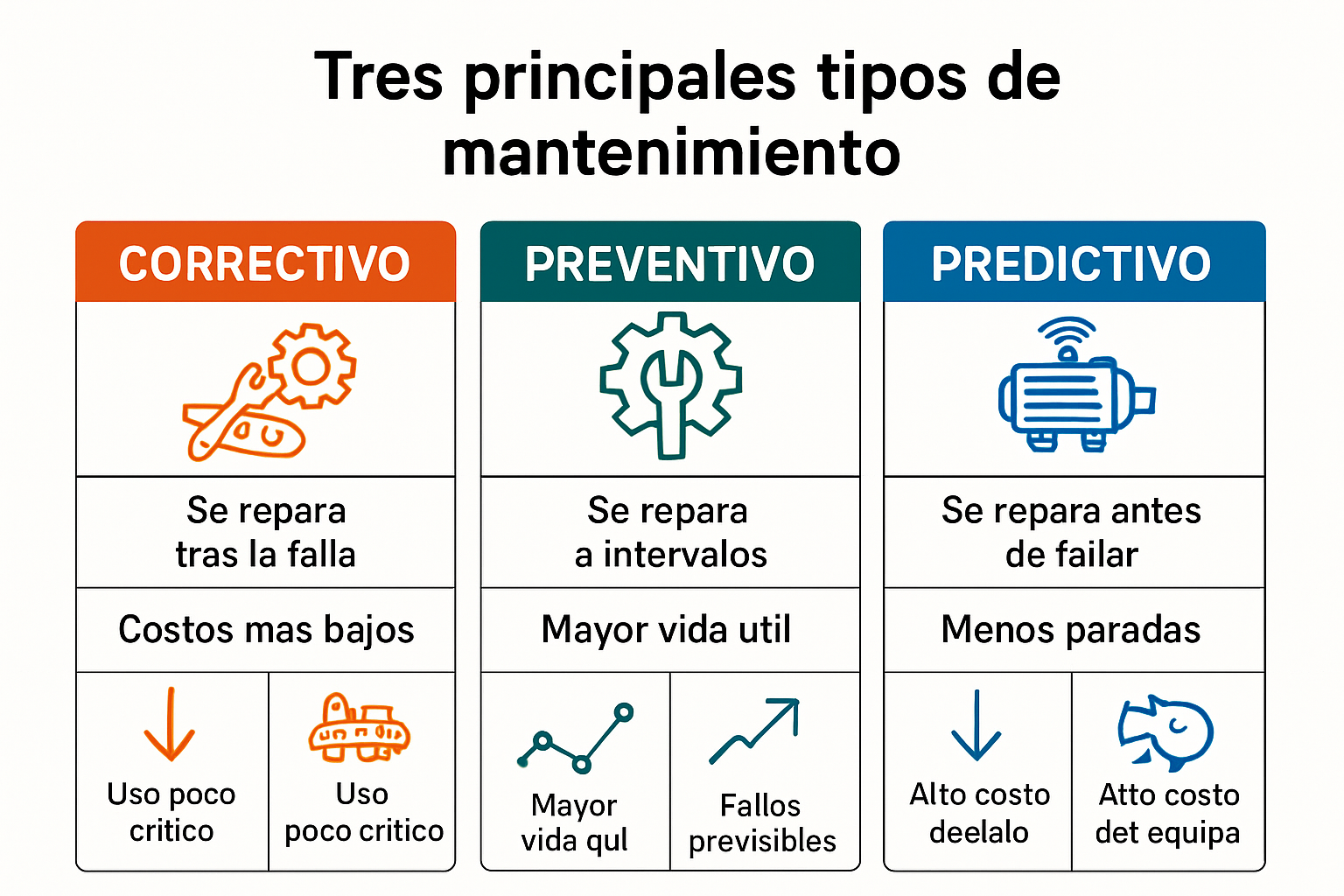 Tres principales tipos de mantenimiento

CORRECTIVO

Se repara tras la falla

Costos mas bajos

Uso poco critico

Uso poco critico

PREVENTIVO

Se repara a intervalos

Mayor vida util

Mayor vida qul

Fallos previsibles

PREDICTIVO

Se repara antes de failar

Menos paradas

Alto costo deelalo

Atto costo det equipa